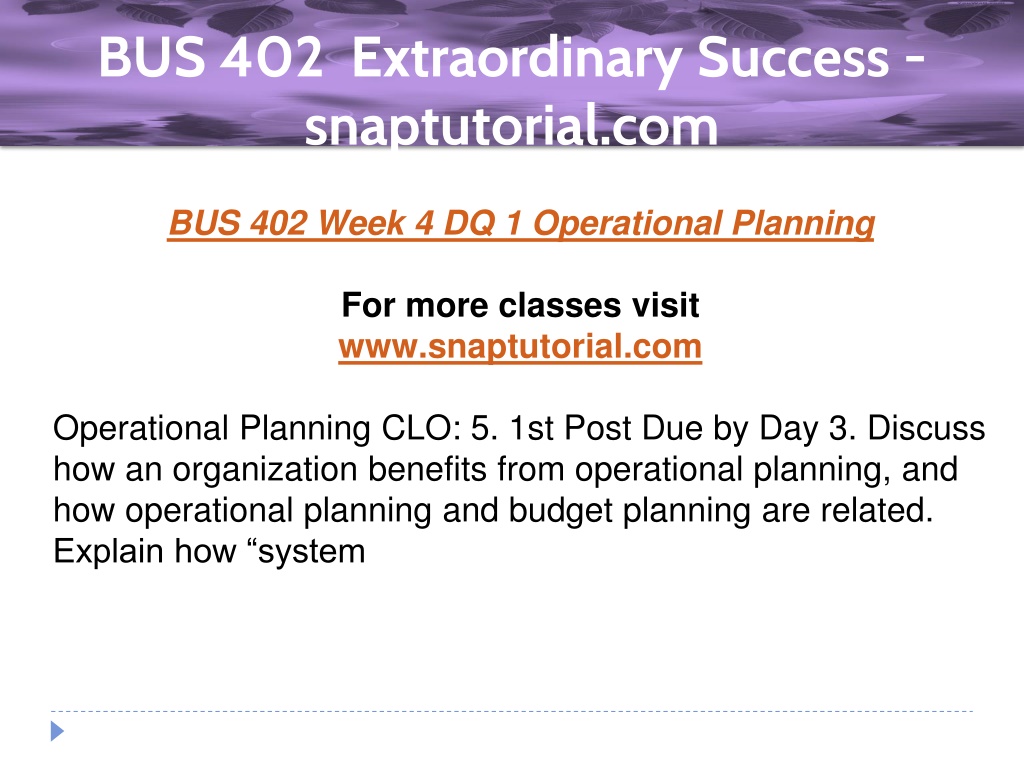 BUS 402 Extraordinary Success - snaptutorial.com

BUS 402 Week 4 DQ 1 Operational Planning

For more classes visit
www.snaptutorial.com

Operational Planning CLO: 5. 1st Post Due by Day 3. Discuss how an organization benefits from operational planning, and how operational planning and budget planning are related. Explain how “system